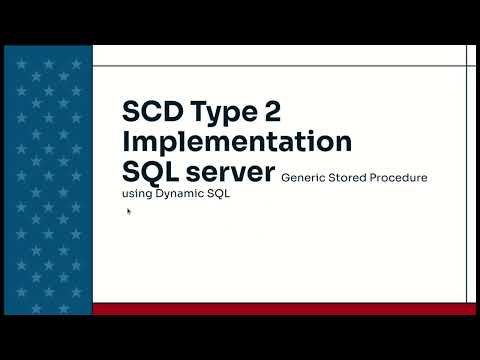 SCD Type 2 Implementation SQL server Generic Stored Procedure using Dynamic SQL